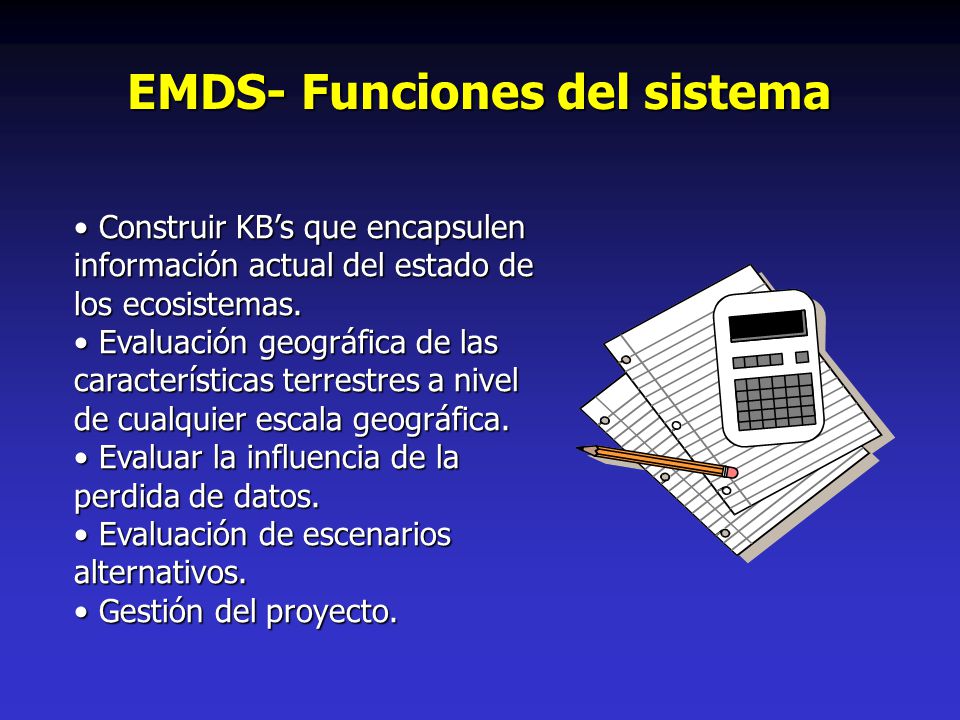 EMDS- Funciones del sistema

• Construir KB’s que encapsulen información actual del estado de los ecosistemas.
• Evaluación geográfica de las características terrestres a nivel de cualquier escala geográfica.
• Evaluar la influencia de la perdida de datos.
• Evaluación de escenarios alternativos.
• Gestión del proyecto.